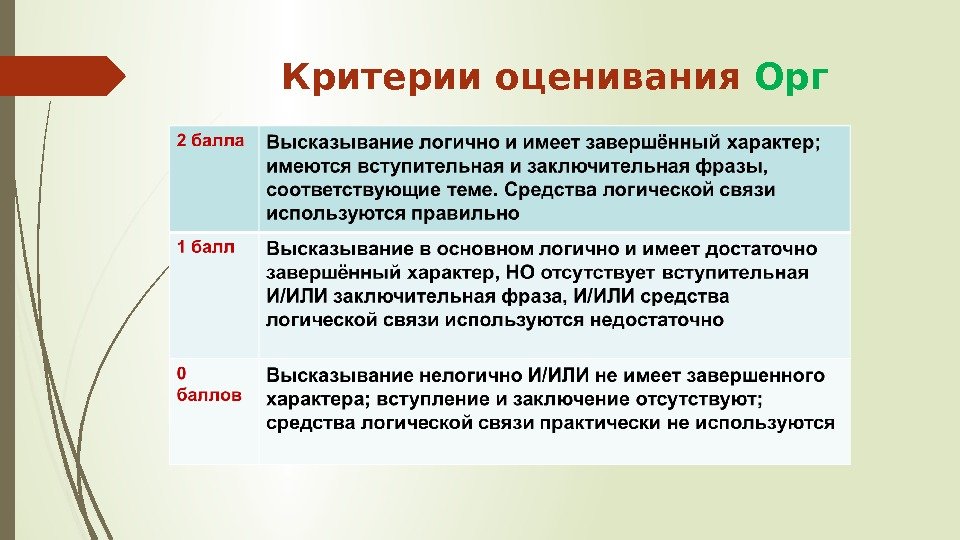 Критерии оценивания Орг

| 2 балла | Высказывание логично и имеет завершённый характер; имеются вступительная и заключительная фразы, соответствующие теме. Средства логической связи используются правильно |
|---|---|
| 1 балл | Высказывание в основном логично и имеет достаточно завершённый характер, НО отсутствует вступительная И/ИЛИ заключительная фраза, И/ИЛИ средства логической связи используются недостаточно |
| 0 баллов | Высказывание нелогично И/ИЛИ не имеет завершенного характера; вступление и заключение отсутствуют; средства логической связи практически не используются |